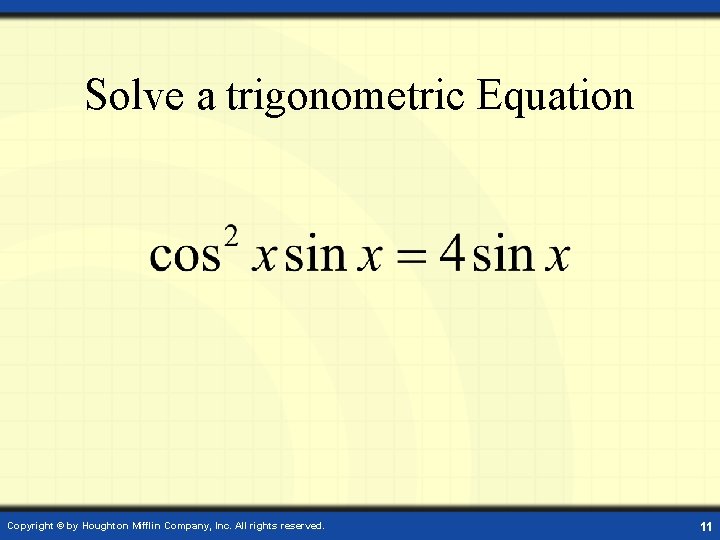 Solve a trigonometric Equation

$\cos^2 x \sin x = 4 \sin x$

Copyright © by Houghton Mifflin Company, Inc. All rights reserved.

11